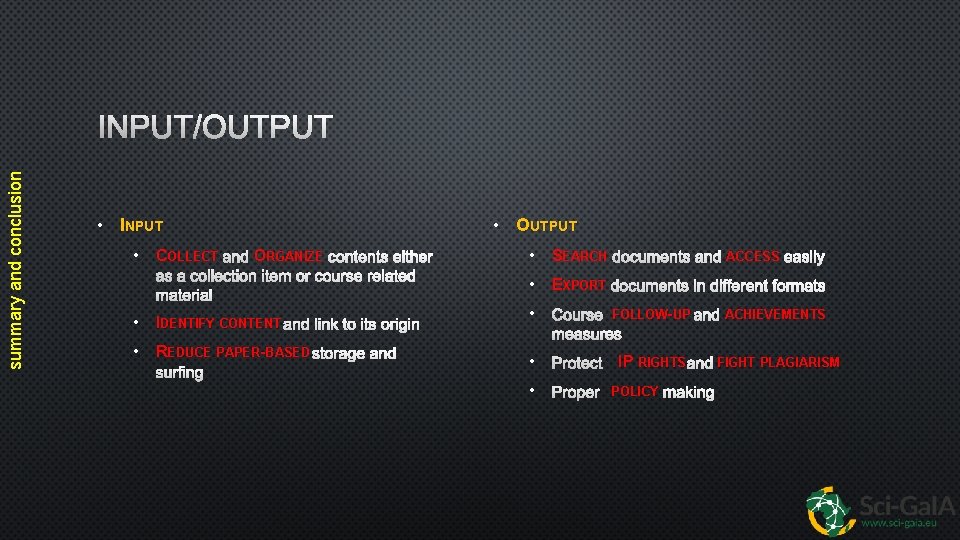 summary and conclusion

INPUT/OUTPUT

• INPUT
 • COLLECT and ORGANIZE contents either as a collection item or course related material
 • IDENTIFY CONTENT and link to its origin
 • REDUCE PAPER-BASED storage and surfing

• OUTPUT
 • SEARCH documents and ACCESS easily
 • EXPORT documents in different formats
 • Course FOLLOW-UP and ACHIEVEMENTS measures
 • Protect IP RIGHTS and FIGHT PLAGIARISM
 • Proper POLICY making

Sci-GaIA
www.sci-gaia.eu